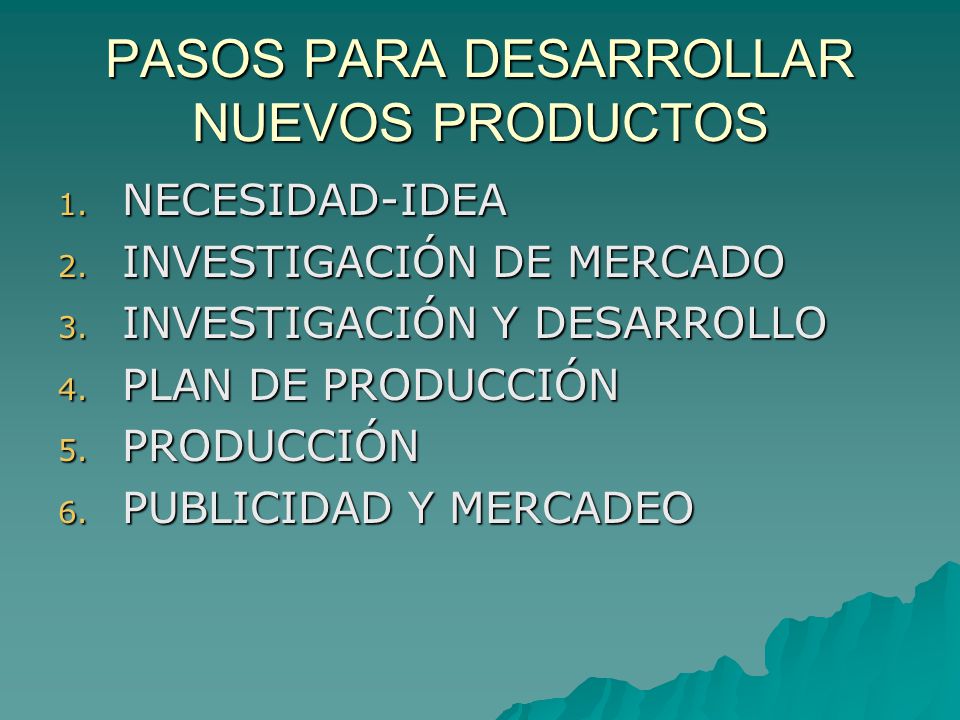 PASOS PARA DESARROLLAR NUEVOS PRODUCTOS

1. NECESIDAD-IDEA
2. INVESTIGACIÓN DE MERCADO
3. INVESTIGACIÓN Y DESARROLLO
4. PLAN DE PRODUCCIÓN
5. PRODUCCIÓN
6. PUBLICIDAD Y MERCADEO